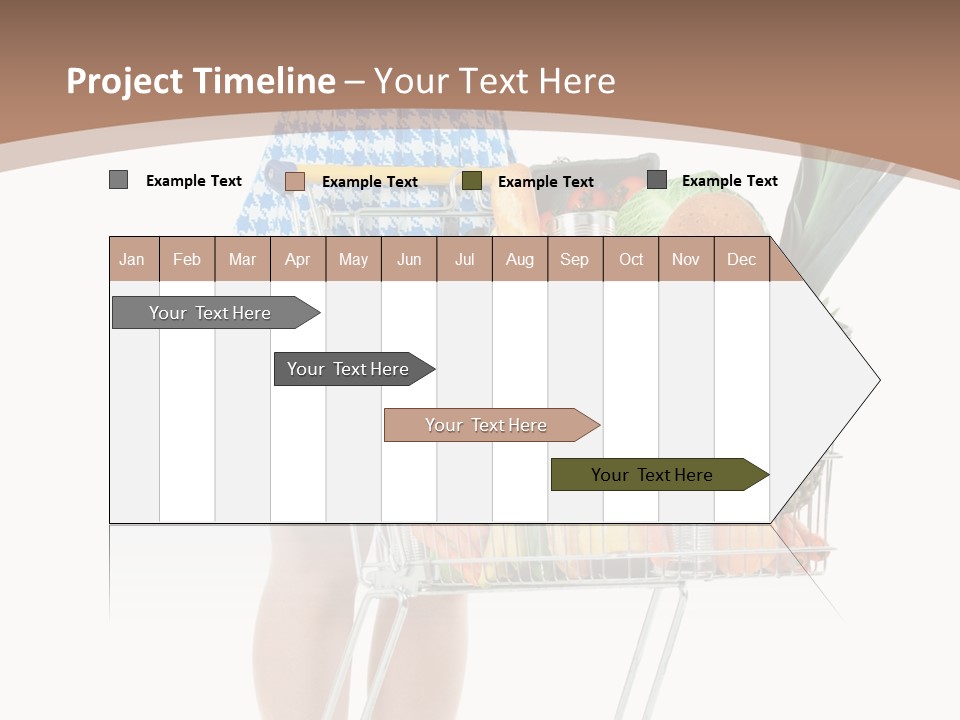 Project Timeline – Your Text Here

Example Text
Example Text
Example Text
Example Text

| Jan | Feb | Mar | Apr | May | Jun | Jul | Aug | Sep | Oct | Nov | Dec |
|---|---|---|---|---|---|---|---|---|---|---|---|

Your Text Here
Your Text Here
Your Text Here
Your Text Here